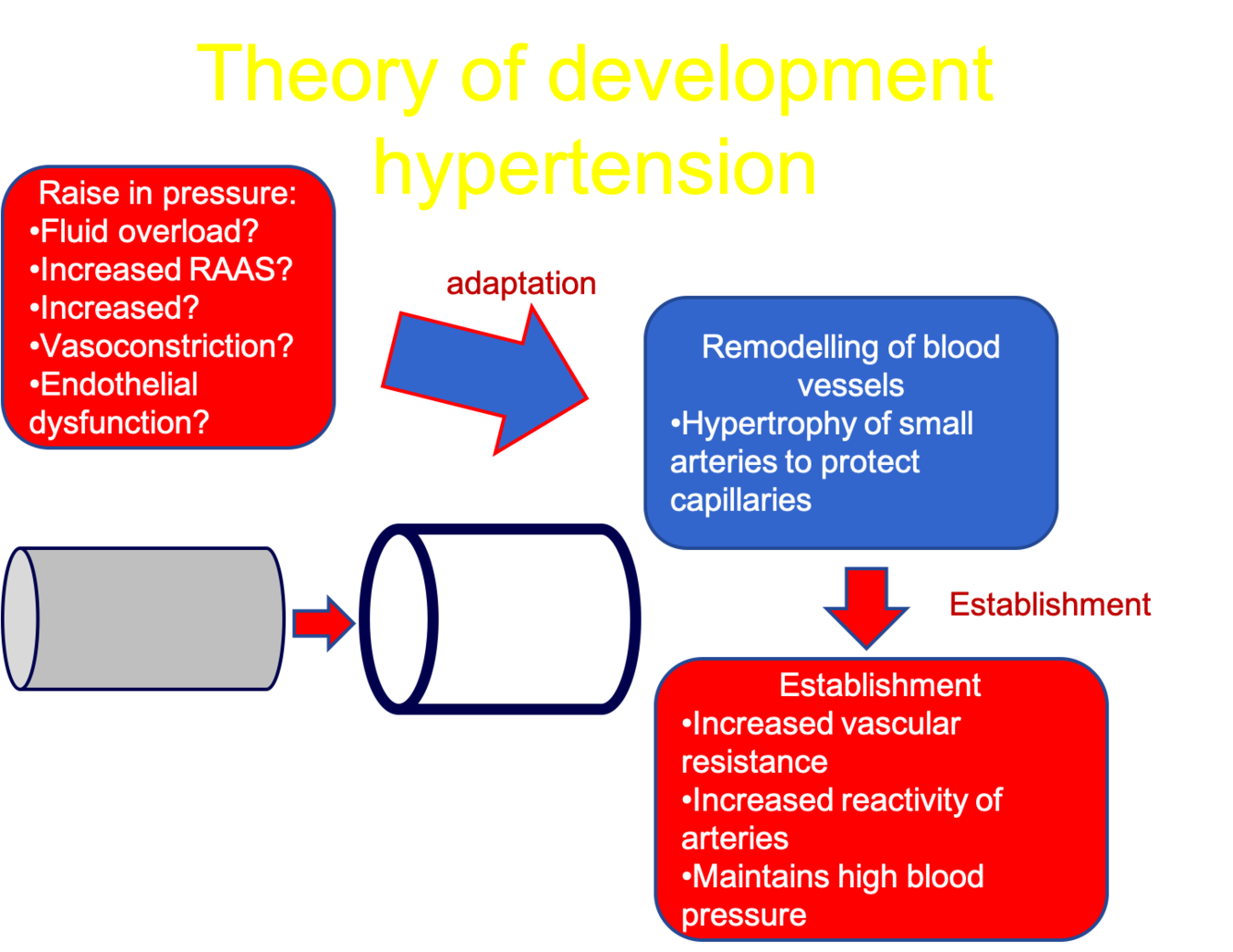 Theory of development hypertension

Raise in pressure:
•Fluid overload?
•Increased RAAS?
•Increased?
•Vasoconstriction?
•Endothelial dysfunction?

adaptation

Remodelling of blood vessels
•Hypertrophy of small arteries to protect capillaries

Establishment

Establishment
•Increased vascular resistance
•Increased reactivity of arteries
•Maintains high blood pressure